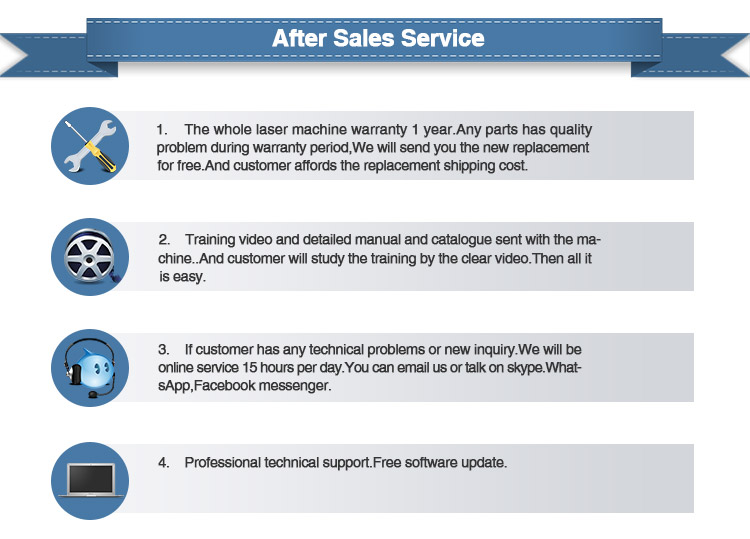 After Sales Service

1. The whole laser machine warranty 1 year.Any parts has quality problem during warranty period,We will send you the new replacement for free.And customer affords the replacement shipping cost.

2. Training video and detailed manual and catalogue sent with the machine..And customer will study the training by the clear video.Then all it is easy.

3. If customer has any technical problems or new inquiry.We will be online service 15 hours per day.You can email us or talk on skype.WhatsApp,Facebook messenger.

4. Professional technical support.Free software update.